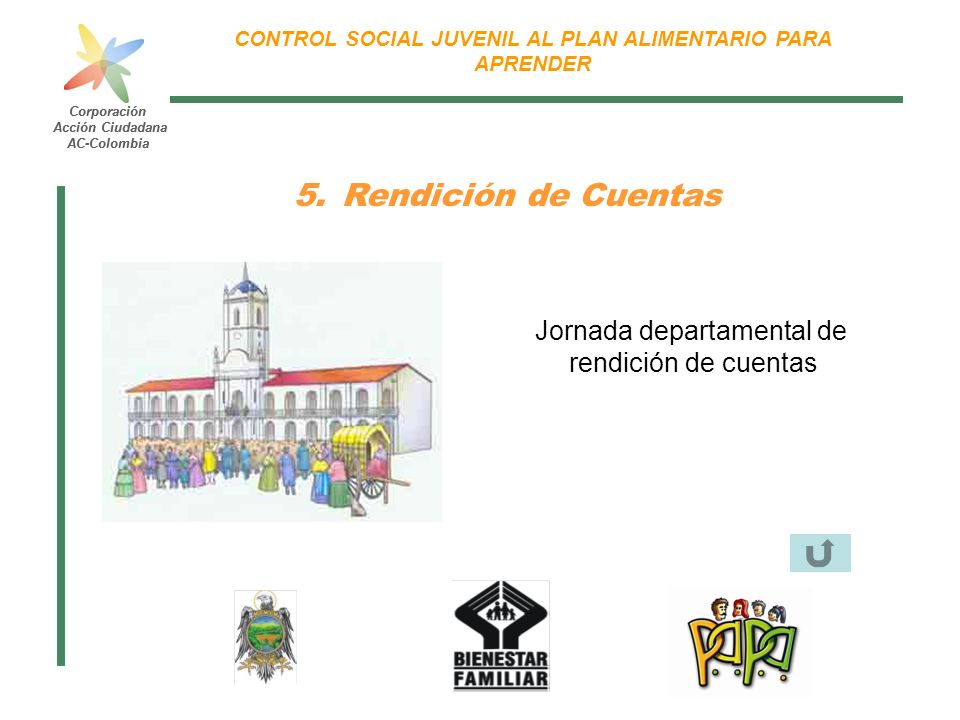 Corporación Acción Ciudadana AC-Colombia

CONTROL SOCIAL JUVENIL AL PLAN ALIMENTARIO PARA APRENDER

5. Rendición de Cuentas

Jornada departamental de rendición de cuentas

BIENESTAR FAMILIAR

PAPA